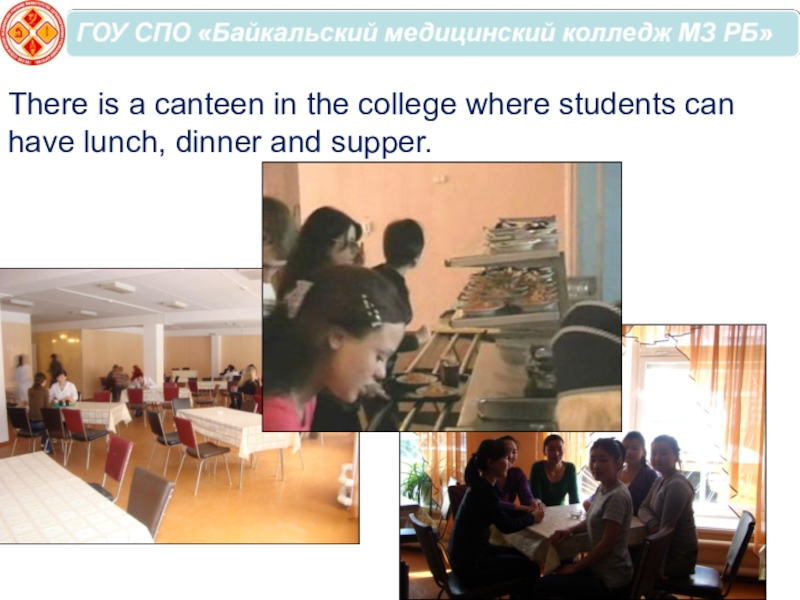 ГОУ СПО «Байкальский медицинский колледж МЗ РБ»

There is a canteen in the college where students can have lunch, dinner and supper.